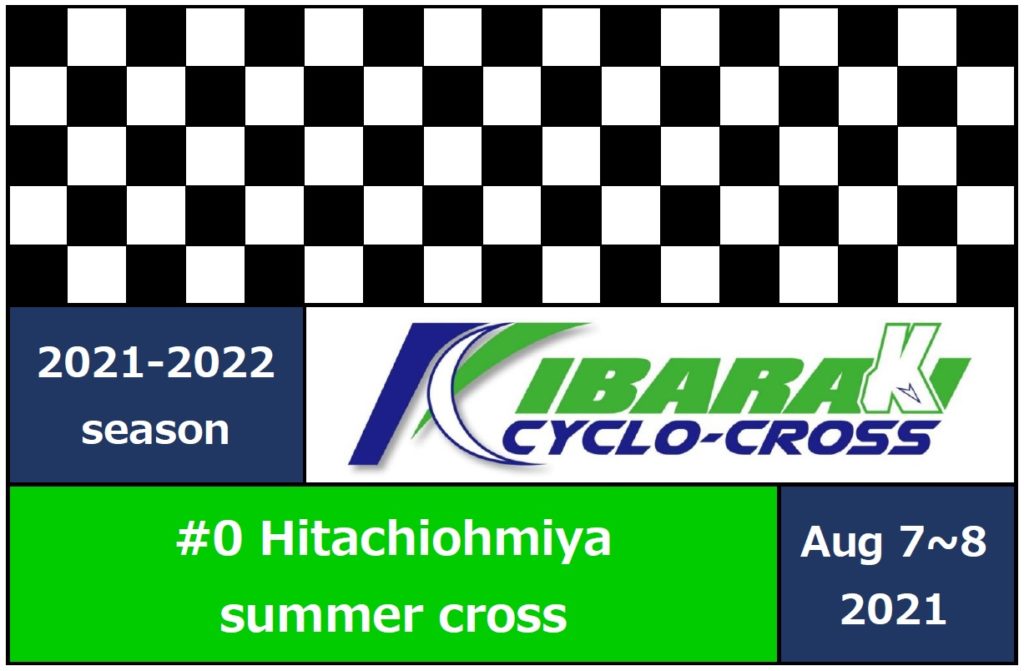 2021-2022
season

IBARAKI
CYCLO-CROSS

#0 Hitachiohmiya
summer cross

Aug 7~8
2021